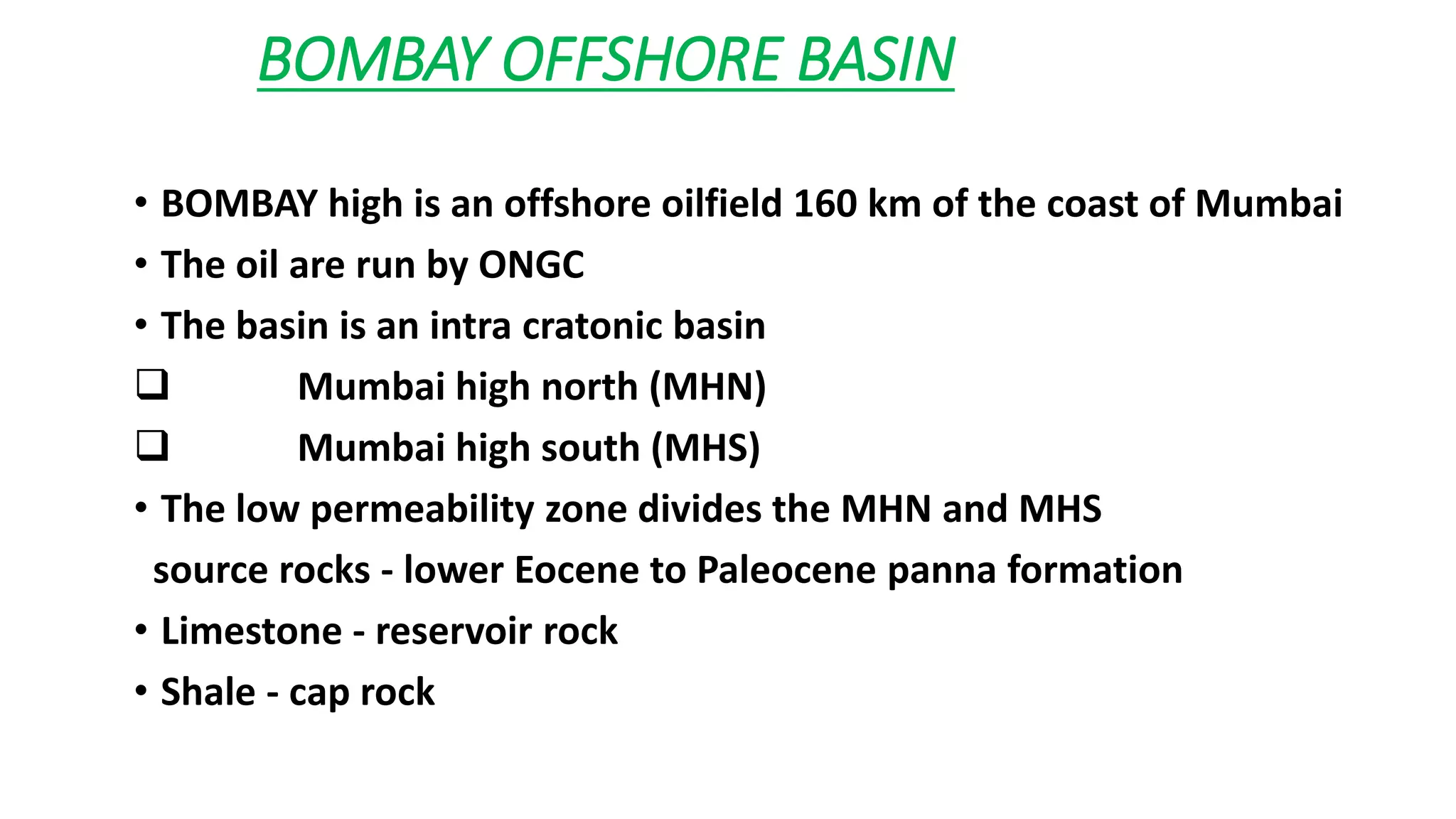 BOMBAY OFFSHORE BASIN

• BOMBAY high is an offshore oilfield 160 km of the coast of Mumbai
• The oil are run by ONGC
• The basin is an intra cratonic basin
❑ Mumbai high north (MHN)
❑ Mumbai high south (MHS)
• The low permeability zone divides the MHN and MHS
source rocks - lower Eocene to Paleocene panna formation
• Limestone - reservoir rock
• Shale - cap rock